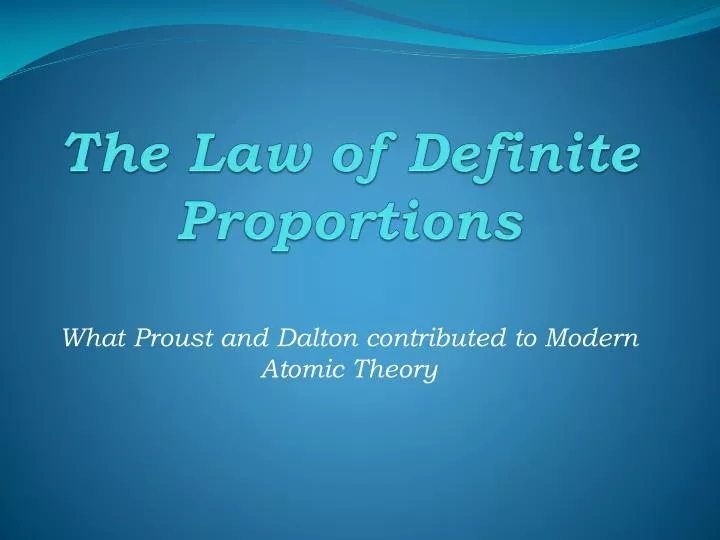 The Law of Definite Proportions

What Proust and Dalton contributed to Modern Atomic Theory